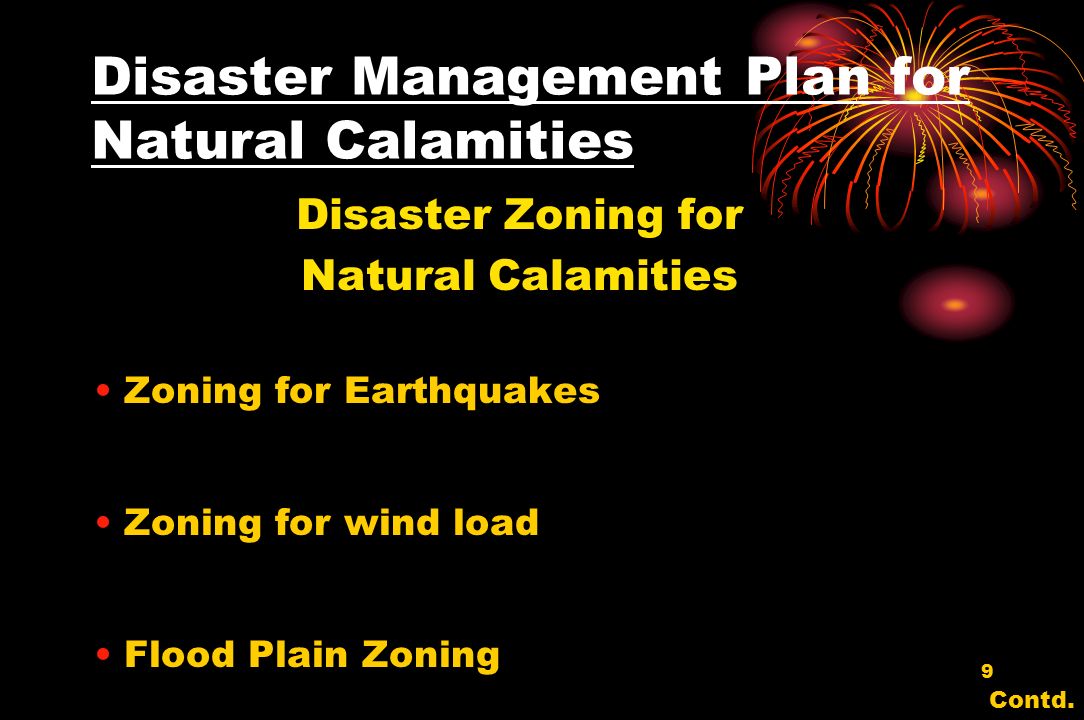 Disaster Management Plan for Natural Calamities

Disaster Zoning for Natural Calamities

• Zoning for Earthquakes

• Zoning for wind load

• Flood Plain Zoning

9

Contd.